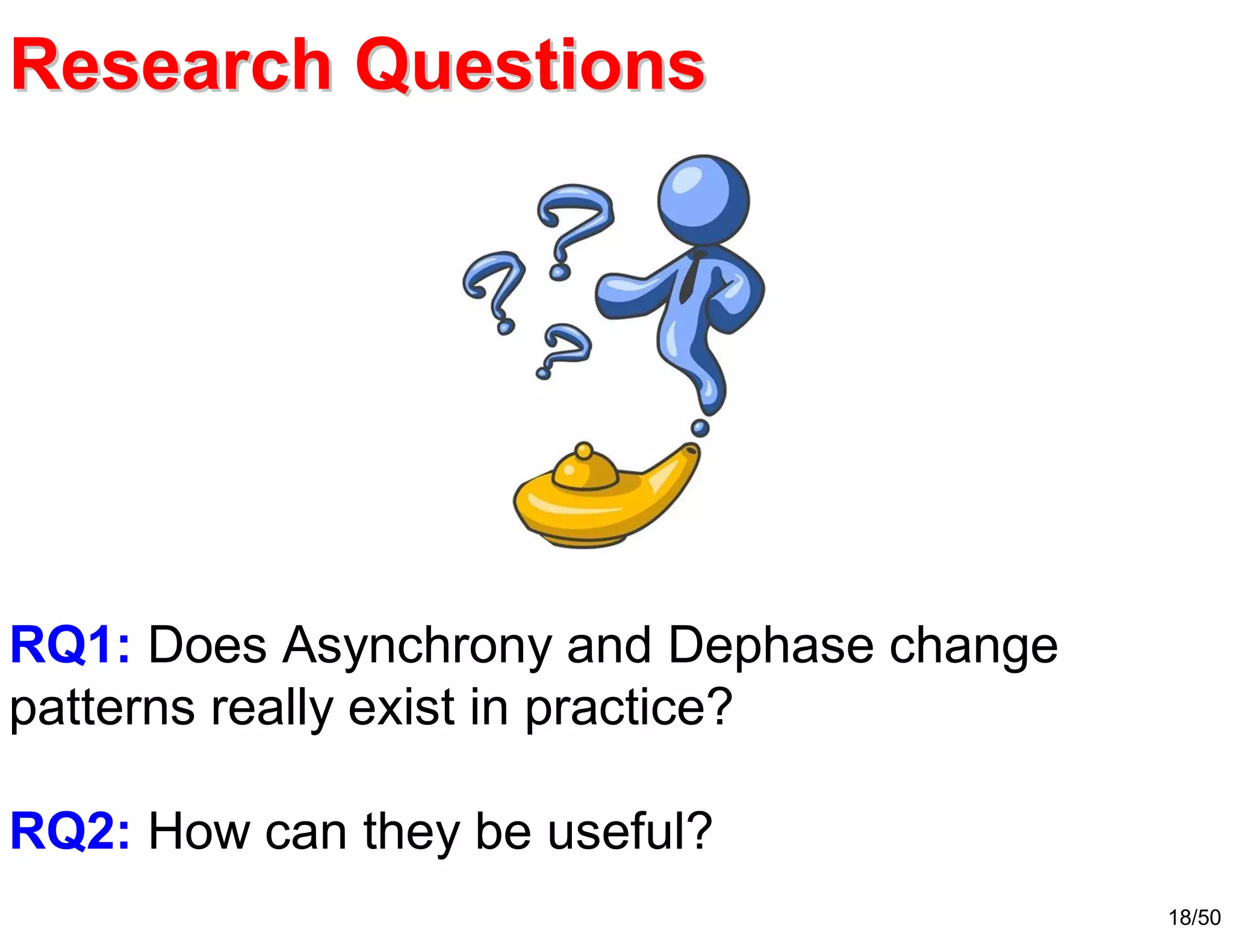 Research Questions

RQ1: Does Asynchrony and Dephase change patterns really exist in practice?

RQ2: How can they be useful?

18/50